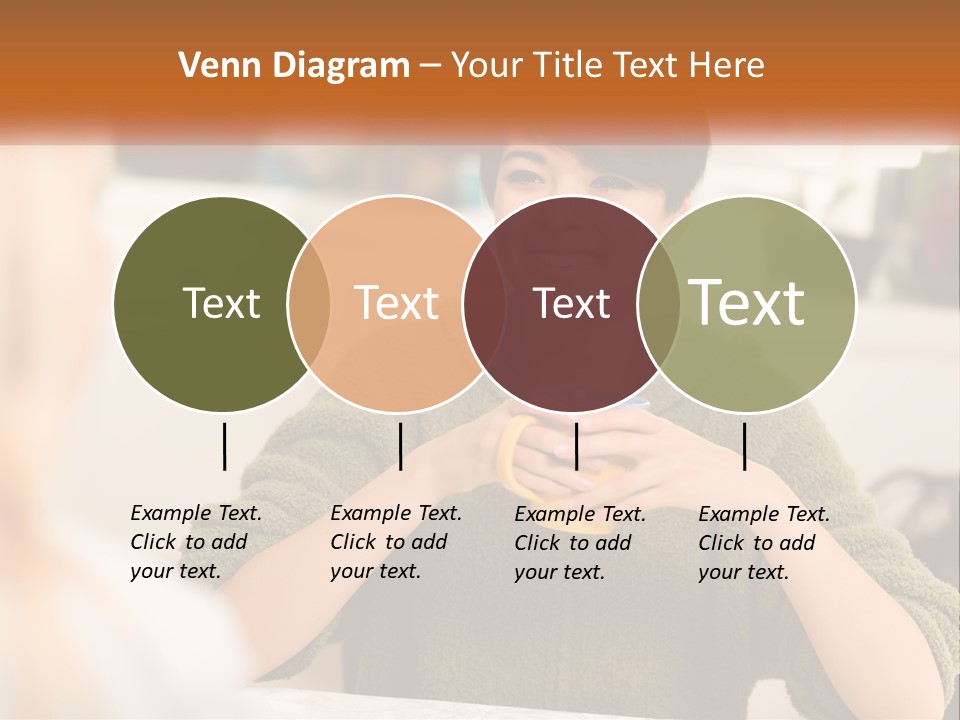 Venn Diagram – Your Title Text Here

Text

Text

Text

Text

Example Text. Click to add your text.

Example Text. Click to add your text.

Example Text. Click to add your text.

Example Text. Click to add your text.